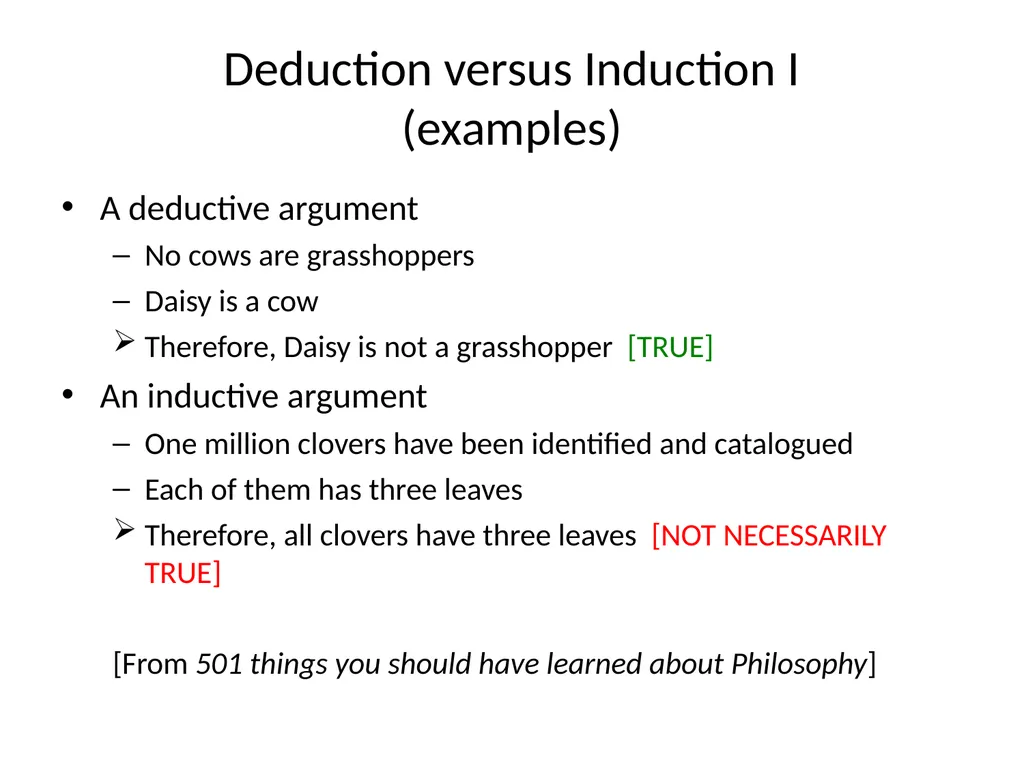 Deduction versus Induction I
(examples)

• A deductive argument
– No cows are grasshoppers
– Daisy is a cow
➢ Therefore, Daisy is not a grasshopper [TRUE]

• An inductive argument
– One million clovers have been identified and catalogued
– Each of them has three leaves
➢ Therefore, all clovers have three leaves [NOT NECESSARILY TRUE]

[From 501 things you should have learned about Philosophy]